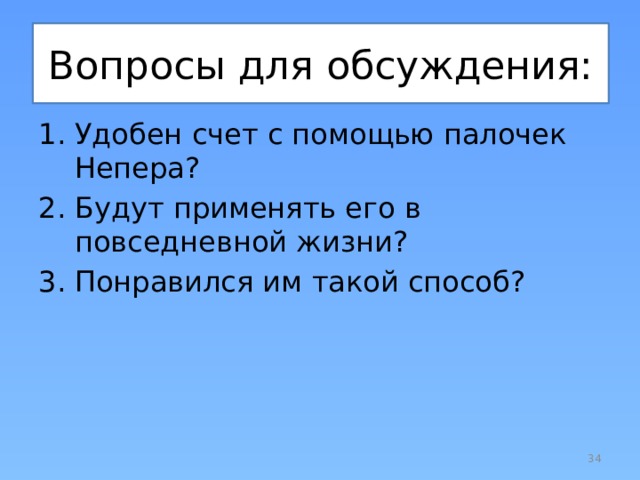 Вопросы для обсуждения:

1. Удобен счет с помощью палочек Непера?
2. Будут применять его в повседневной жизни?
3. Понравился им такой способ?

34